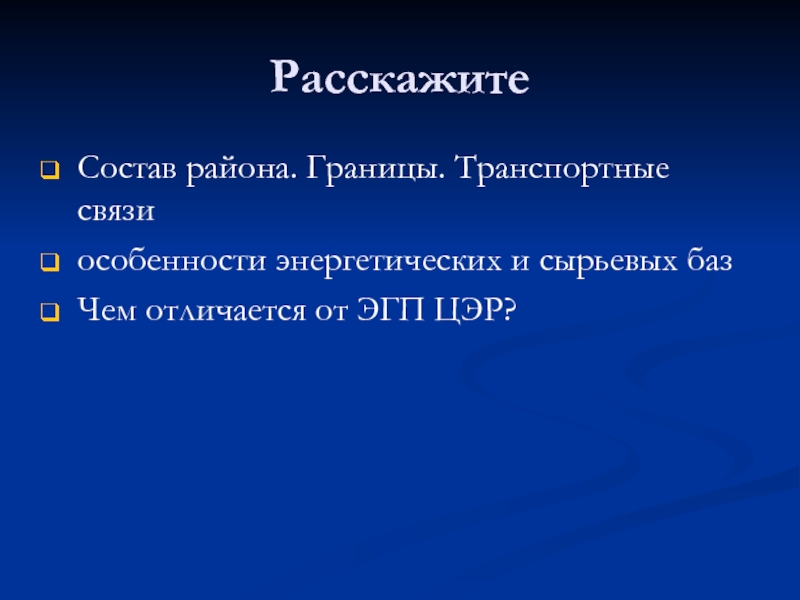 Расскажите

Состав района. Границы. Транспортные связи

особенности энергетических и сырьевых баз

Чем отличается от ЭГП ЦЭР?